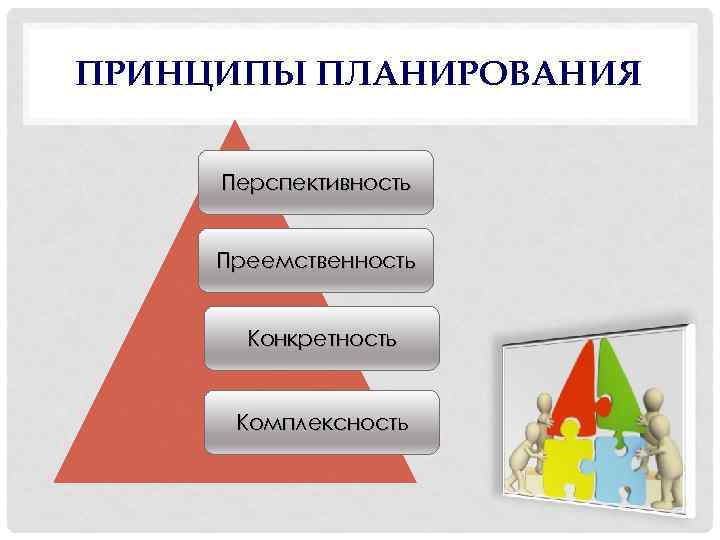 ПРИНЦИПЫ ПЛАНИРОВАНИЯ

Перспективность

Преемственность

Конкретность

Комплексность